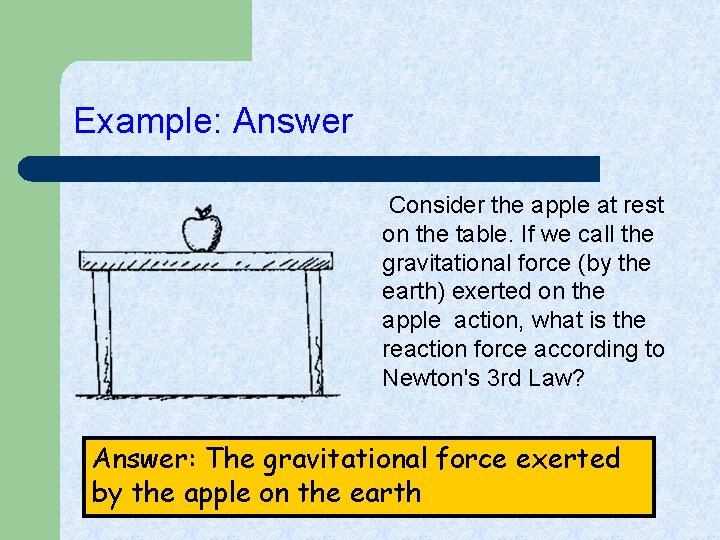 Example: Answer

Consider the apple at rest on the table. If we call the gravitational force (by the earth) exerted on the apple action, what is the reaction force according to Newton's 3rd Law?

Answer: The gravitational force exerted by the apple on the earth